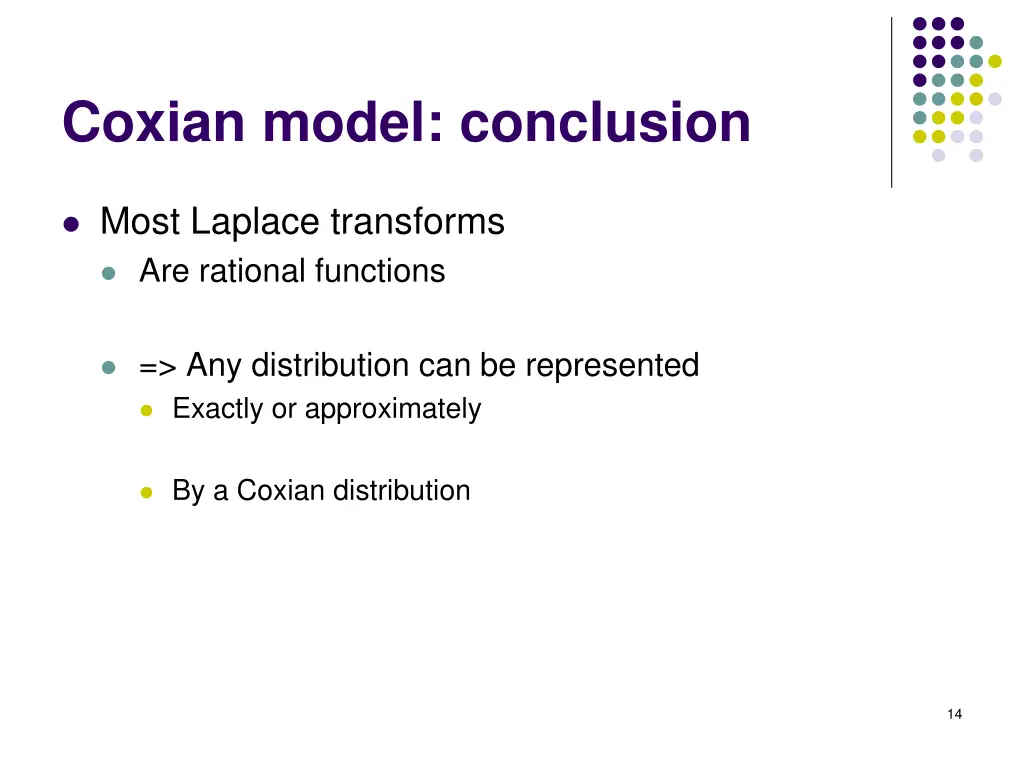 Coxian model: conclusion

Most Laplace transforms

Are rational functions

=> Any distribution can be represented

Exactly or approximately

By a Coxian distribution

14